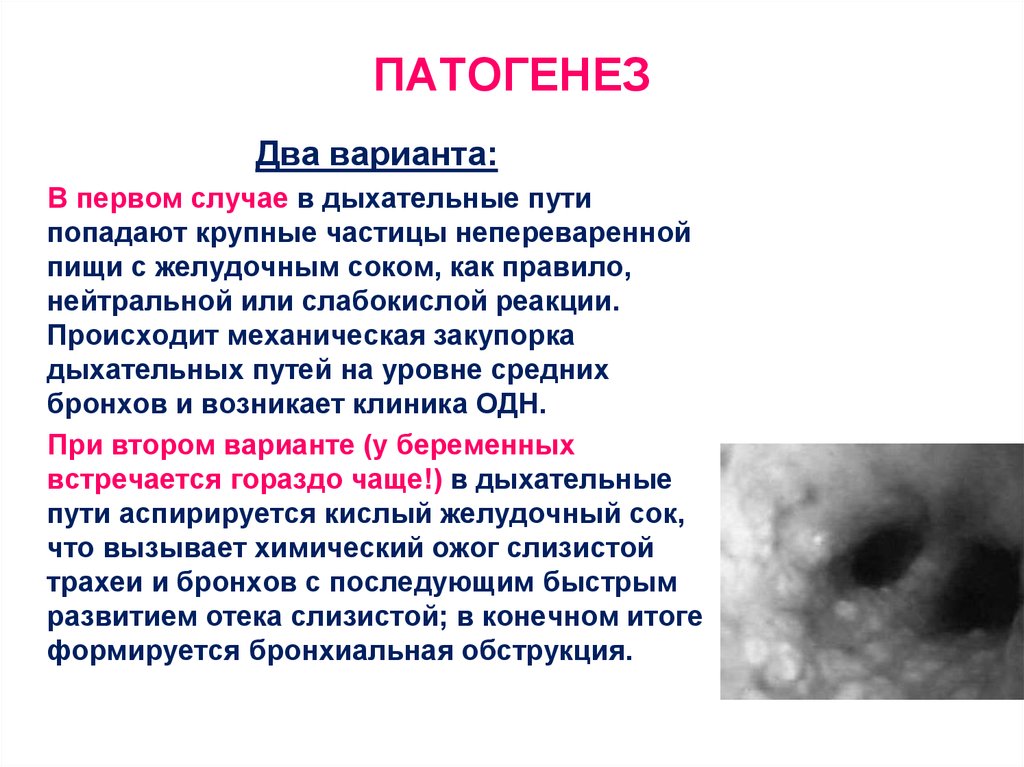 ПАТОГЕНЕЗ

Два варианта:

В первом случае в дыхательные пути попадают крупные частицы непереваренной пищи с желудочным соком, как правило, нейтральной или слабокислой реакции. Происходит механическая закупорка дыхательных путей на уровне средних бронхов и возникает клиника ОДН.

При втором варианте (у беременных встречается гораздо чаще!) в дыхательные пути аспирируется кислый желудочный сок, что вызывает химический ожог слизистой трахеи и бронхов с последующим быстрым развитием отека слизистой; в конечном итоге формируется бронхиальная обструкция.